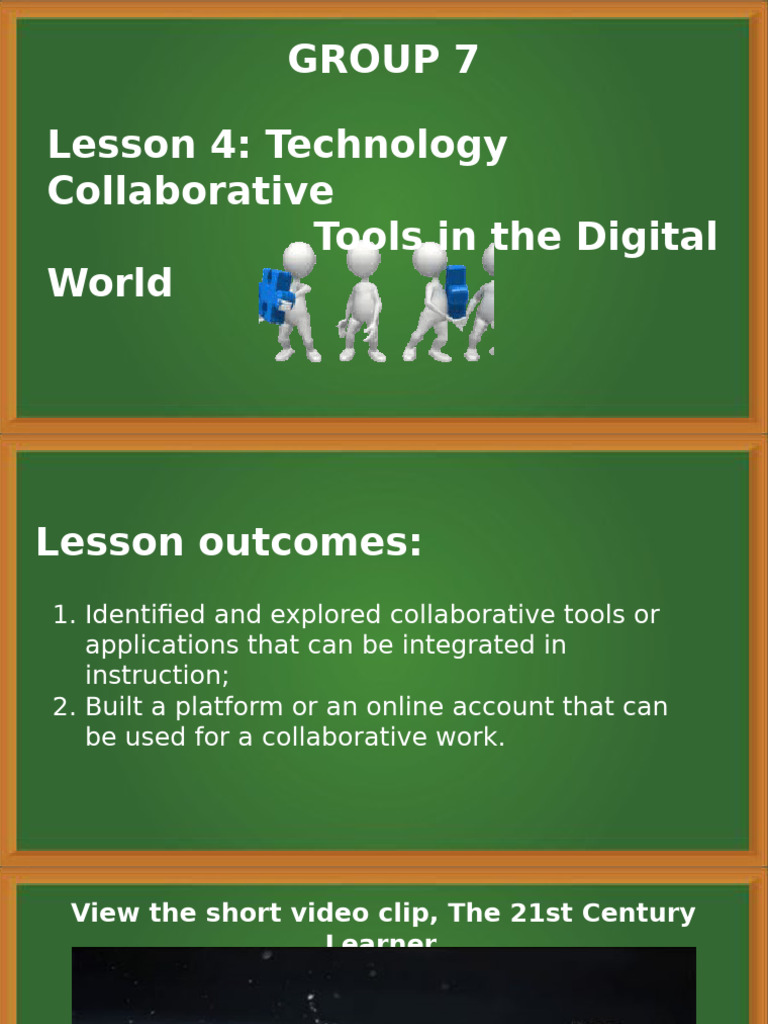 GROUP 7

Lesson 4: Technology Collaborative Tools in the Digital World

Lesson outcomes:

1. Identified and explored collaborative tools or applications that can be integrated in instruction;
2. Built a platform or an online account that can be used for a collaborative work.

View the short video clip, The 21st Century Learner